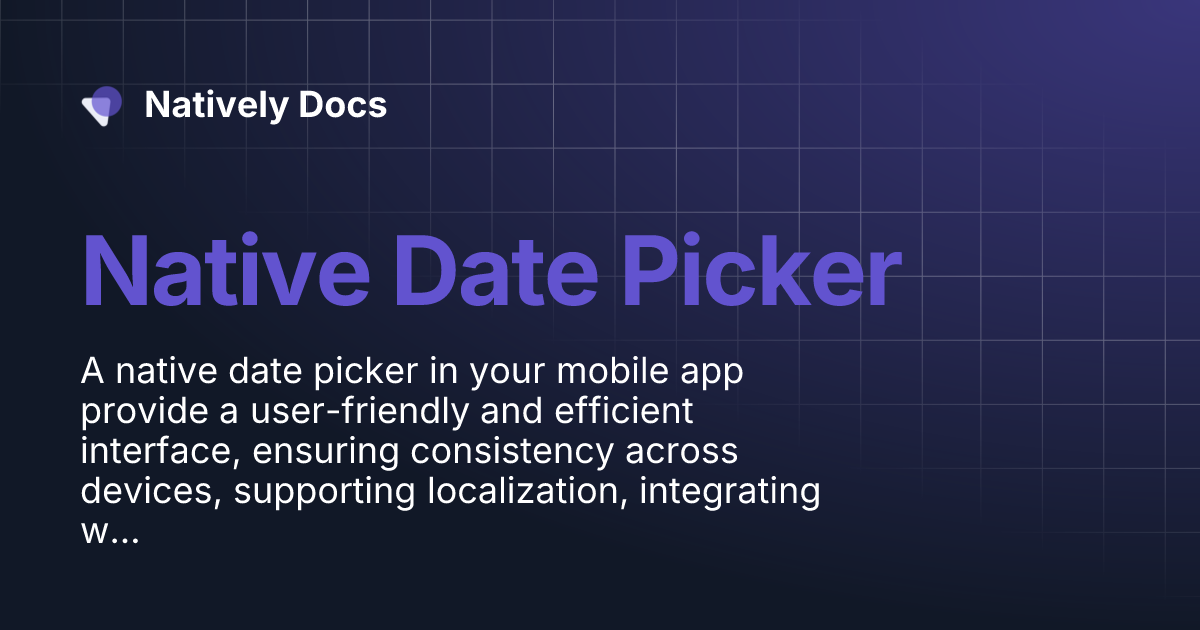 Natively Docs

Native Date Picker

A native date picker in your mobile app provide a user-friendly and efficient interface, ensuring consistency across devices, supporting localization, integrating w...